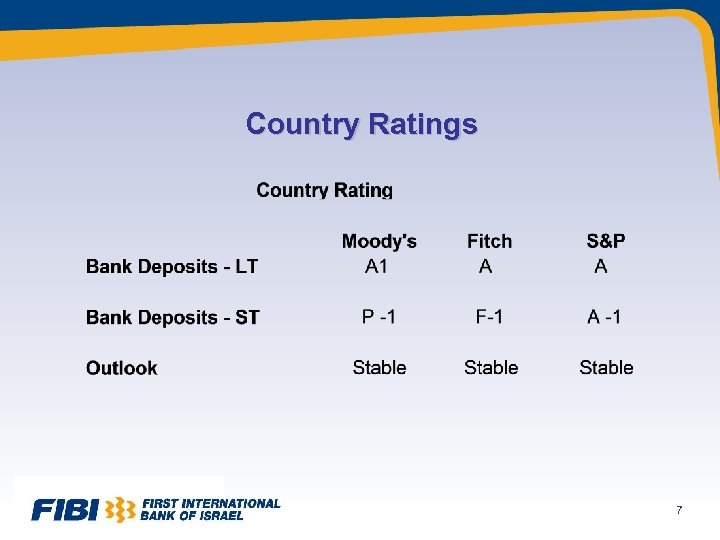 Country Ratings

Country Rating

| | Moody's | Fitch | S&P |
|---|---|---|---|
| Bank Deposits - LT | A1 | A | A |
| Bank Deposits - ST | P -1 | F-1 | A -1 |
| Outlook | Stable | Stable | Stable |

FIBI FIRST INTERNATIONAL BANK OF ISRAEL

7